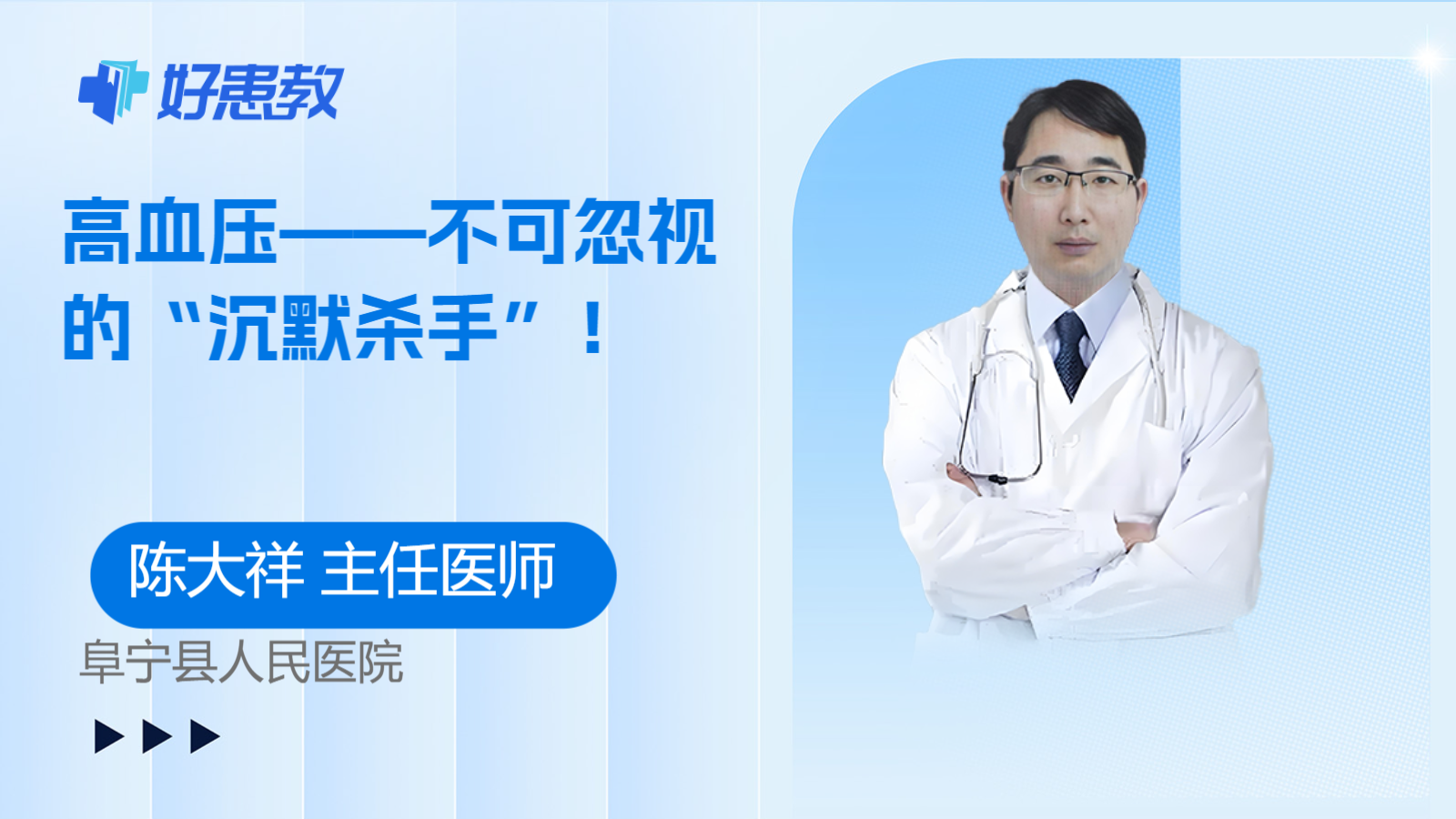 好患教

高血压——不可忽视的“沉默杀手”！

陈大祥 主任医师

阜宁县人民医院